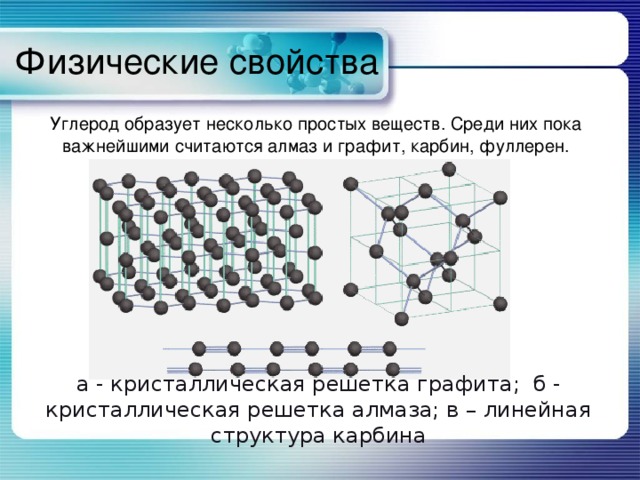 Физические свойства

Углерод образует несколько простых веществ. Среди них пока важнейшими считаются алмаз и графит, карбин, фуллерен.

а - кристаллическая решетка графита; б - кристаллическая решетка алмаза; в – линейная структура карбина